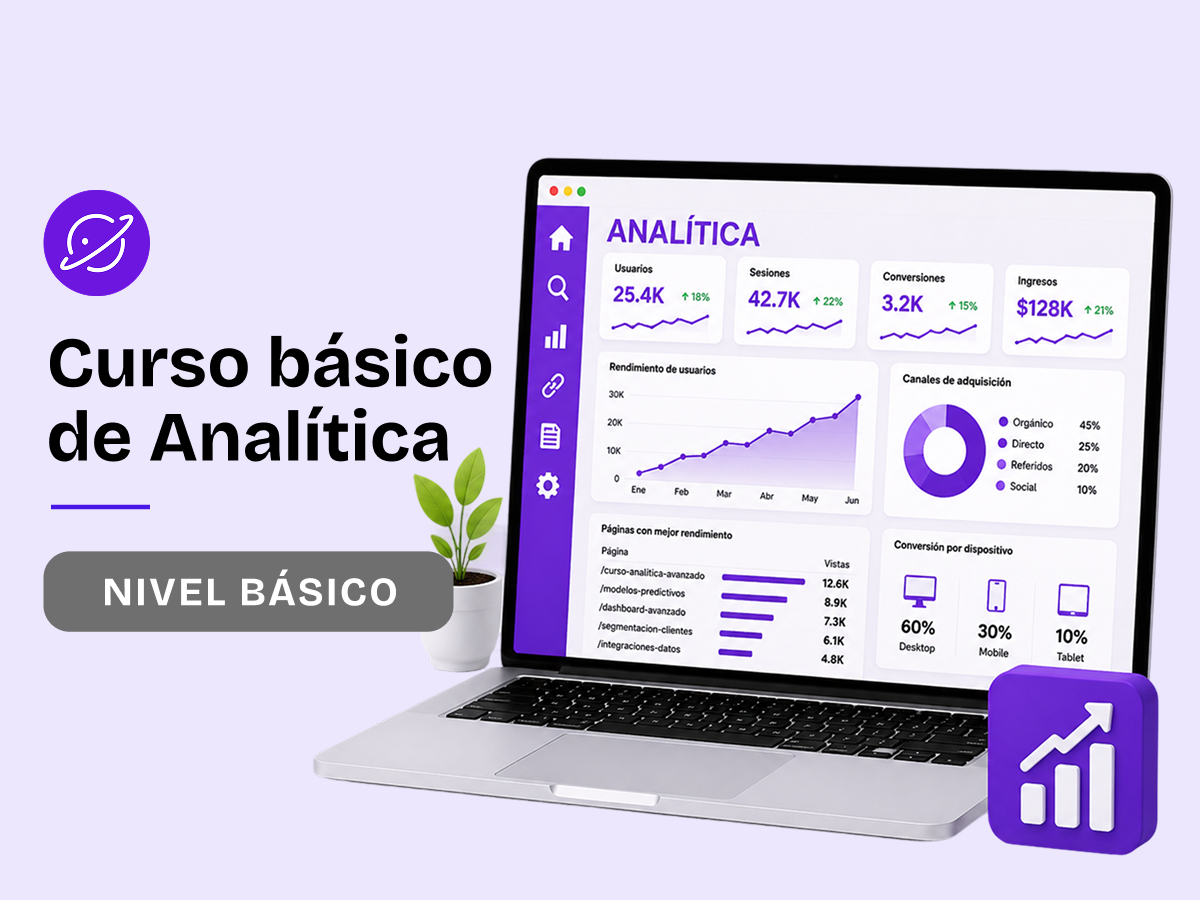 Curso básico de Analítica

NIVEL BÁSICO

ANALÍTICA

Usuarios
25.4K ↑ 18%

Sesiones
42.7K ↑ 22%

Conversiones
3.2K ↑ 15%

Ingresos
$128K ↑ 21%

Rendimiento de usuarios
30K
20K
10K
0
Ene Feb Mar Abr May Jun

Canales de adquisición
Orgánico 45%
Directo 25%
Referidos 20%
Social 10%

Páginas con mejor rendimiento

| Página | Vistas |
|---|---|
| /curso-analitica-avanzado | 12.6K |
| /modelos-predictivos | 8.9K |
| /dashboard-avanzado | 7.3K |
| /segmentacion-clientes | 6.1K |
| /integraciones-datos | 4.8K |

Conversión por dispositivo
60% Desktop
30% Mobile
10% Tablet